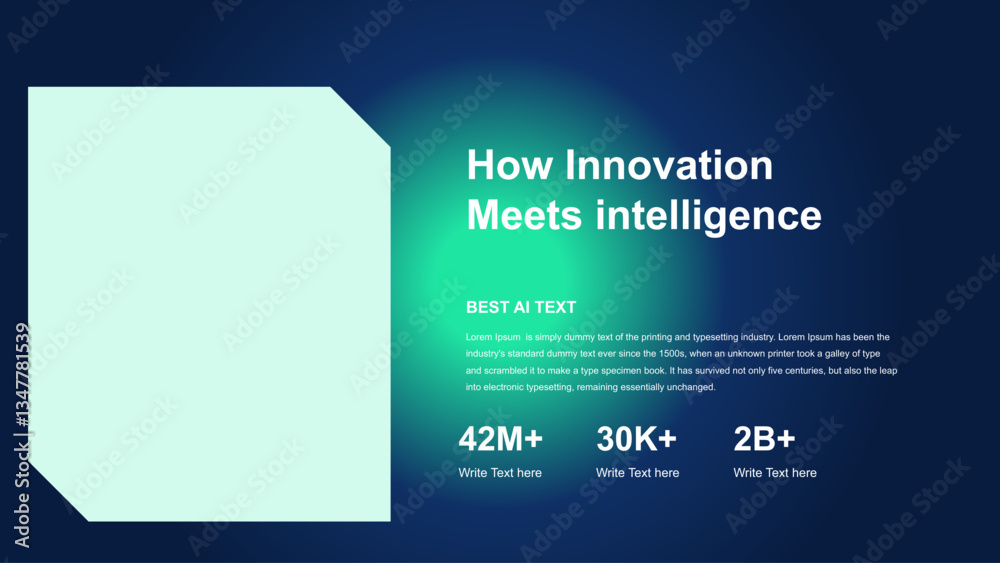 How Innovation Meets intelligence

BEST AI TEXT

Lorem Ipsum is simply dummy text of the printing and typesetting industry. Lorem Ipsum has been the industry's standard dummy text ever since the 1500s, when an unknown printer took a galley of type and scrambled it to make a type specimen book. It has survived not only five centuries, but also the leap into electronic typesetting, remaining essentially unchanged.

42M+
Write Text here

30K+
Write Text here

2B+
Write Text here

Adobe Stock | #1347781539